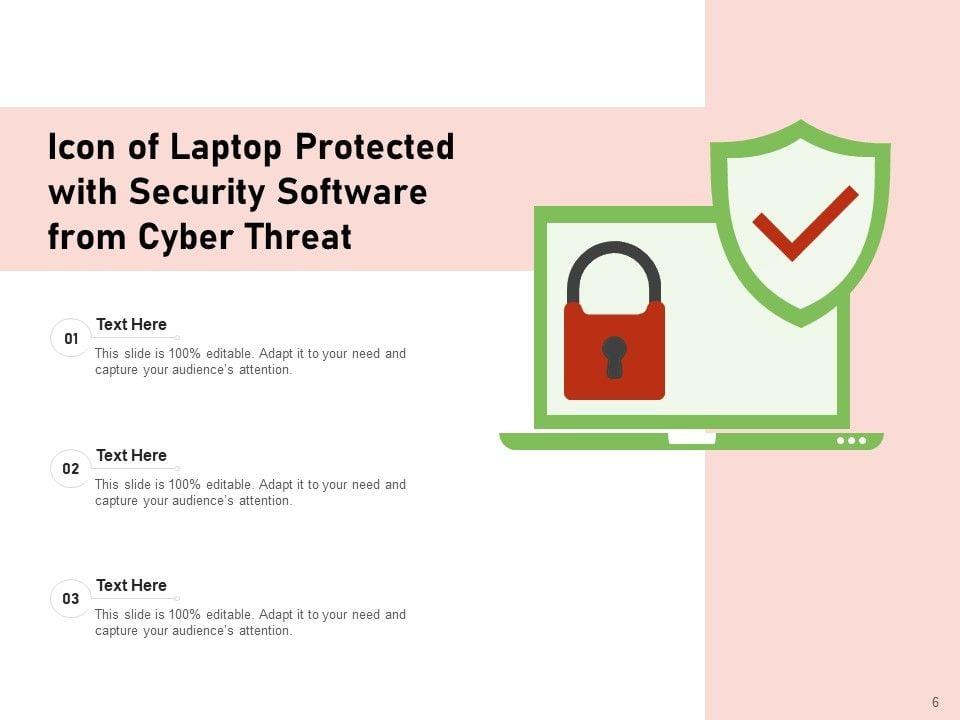 Icon of Laptop Protected with Security Software from Cyber Threat

01
Text Here
This slide is 100% editable. Adapt it to your need and capture your audience's attention.

02
Text Here
This slide is 100% editable. Adapt it to your need and capture your audience's attention.

03
Text Here
This slide is 100% editable. Adapt it to your need and capture your audience's attention.

6